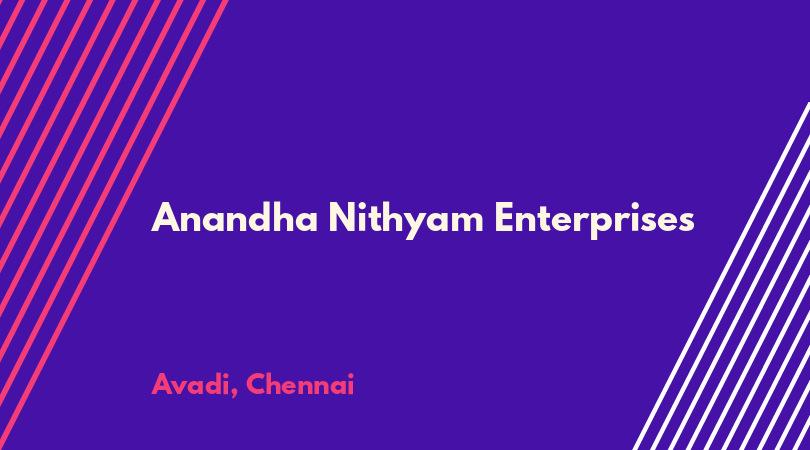 Anandha Nithyam Enterprises

Avadi, Chennai